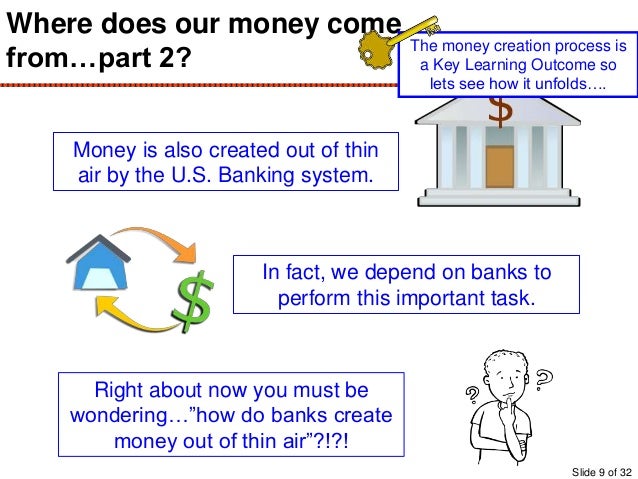 Where does our money come from…part 2?

The money creation process is a Key Learning Outcome so lets see how it unfolds….

$

Money is also created out of thin air by the U.S. Banking system.

$

In fact, we depend on banks to perform this important task.

Right about now you must be wondering…"how do banks create money out of thin air"?!?!

?

?

Slide 9 of 32